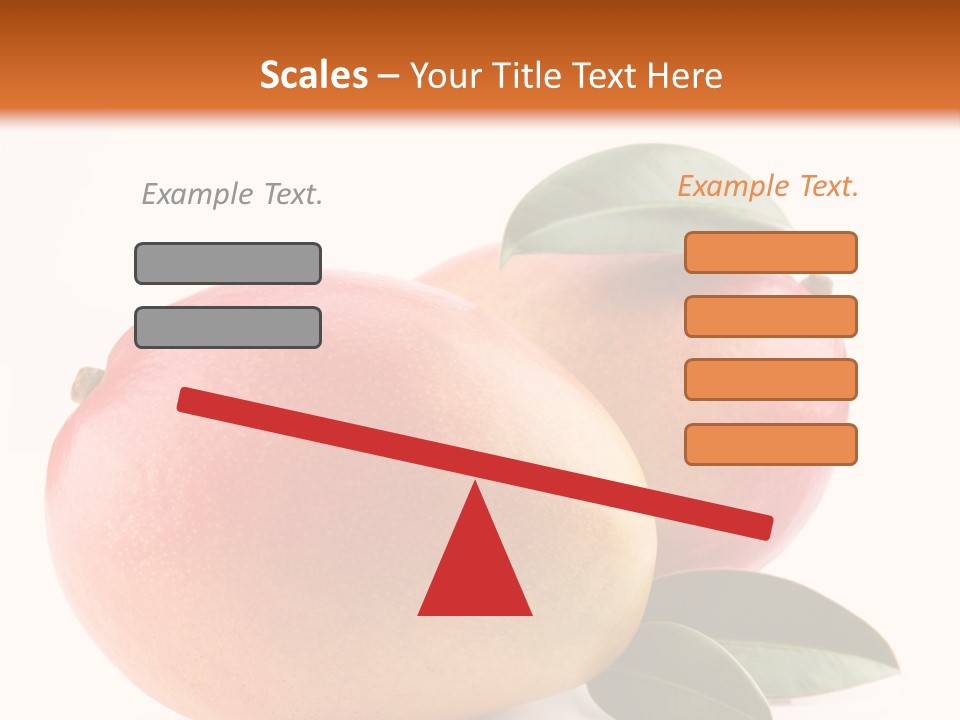 Scales – Your Title Text Here

Example Text.

Example Text.